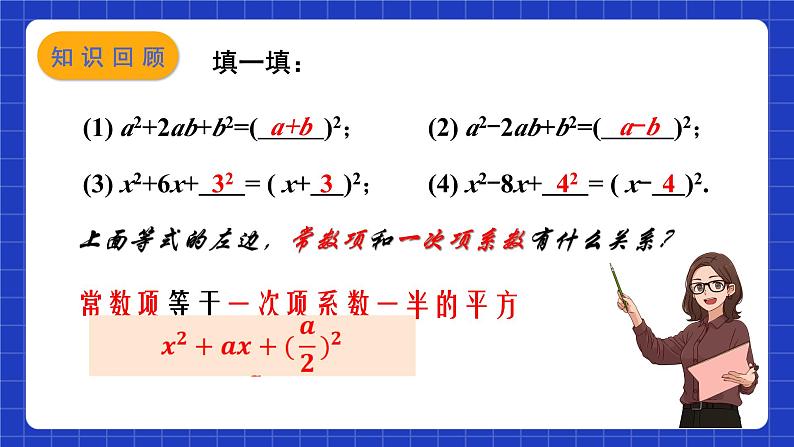 知识回顾

填一填：

(1) $a^2+2ab+b^2=(\underline{a+b})^2$；

(2) $a^2-2ab+b^2=(\underline{a-b})^2$；

(3) $x^2+6x+\underline{3^2}=(x+\underline{3})^2$；

(4) $x^2-8x+\underline{4^2}=(x-\underline{4})^2$.

上面等式的左边，常数项和一次项系数有什么关系？

常数项等于一次项系数一半的平方

$x^2+ax+(\frac{a}{2})^2$